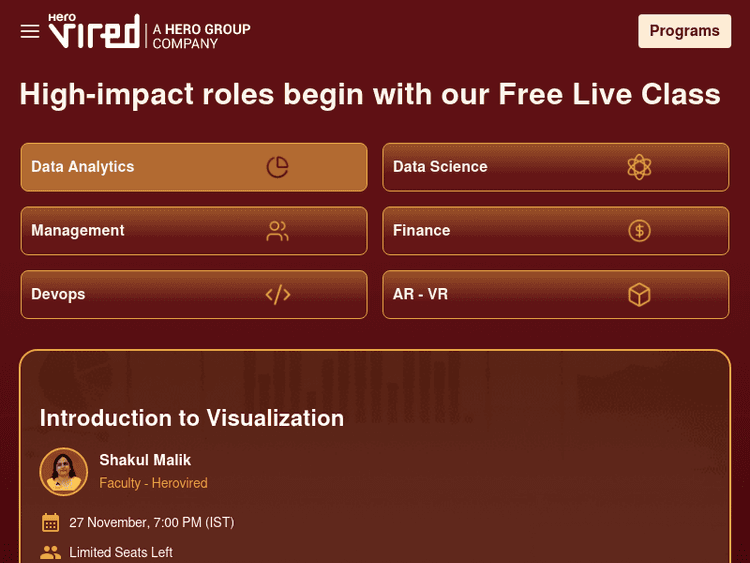 Hero Vired | A HERO GROUP COMPANY

Programs

High-impact roles begin with our Free Live Class

Data Analytics

Data Science

Management

Finance

Devops

AR - VR

Introduction to Visualization

Shakul Malik

Faculty - Herovired

27 November, 7:00 PM (IST)

Limited Seats Left